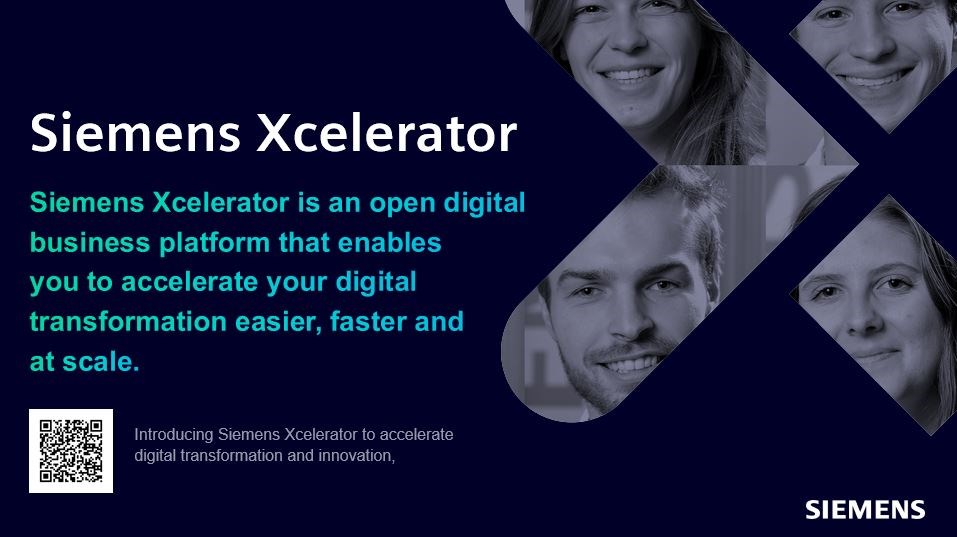 Siemens Xcelerator

Siemens Xcelerator is an open digital business platform that enables you to accelerate your digital transformation easier, faster and at scale.

Introducing Siemens Xcelerator to accelerate digital transformation and innovation,

SIEMENS